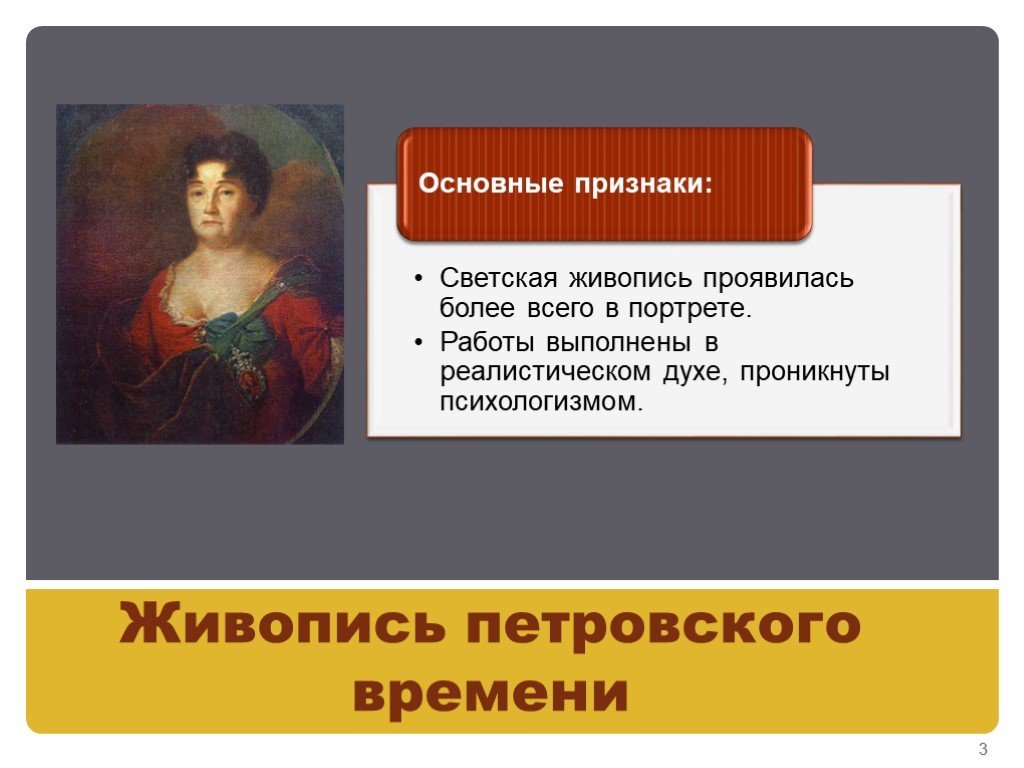 Основные признаки:

• Светская живопись проявилась более всего в портрете.
• Работы выполнены в реалистическом духе, проникнуты психологизмом.

Живопись петровского времени

3